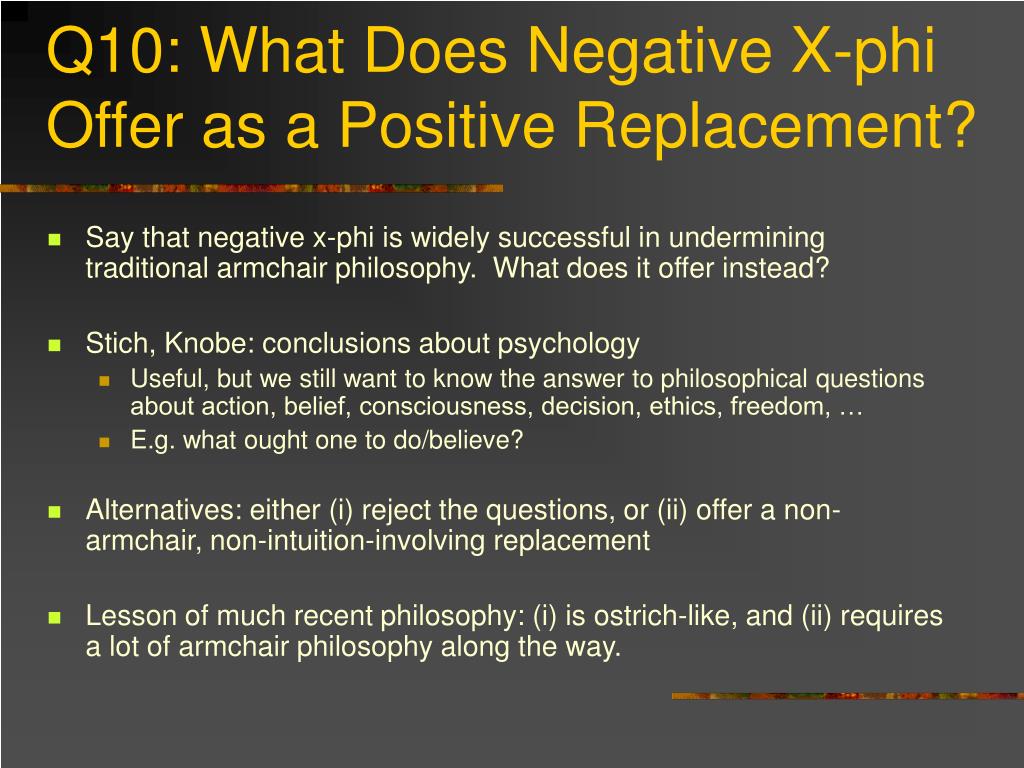 Q10: What Does Negative X-phi Offer as a Positive Replacement?

Say that negative x-phi is widely successful in undermining traditional armchair philosophy. What does it offer instead?

Stich, Knobe: conclusions about psychology
Useful, but we still want to know the answer to philosophical questions about action, belief, consciousness, decision, ethics, freedom, …
E.g. what ought one to do/believe?

Alternatives: either (i) reject the questions, or (ii) offer a non-armchair, non-intuition-involving replacement

Lesson of much recent philosophy: (i) is ostrich-like, and (ii) requires a lot of armchair philosophy along the way.